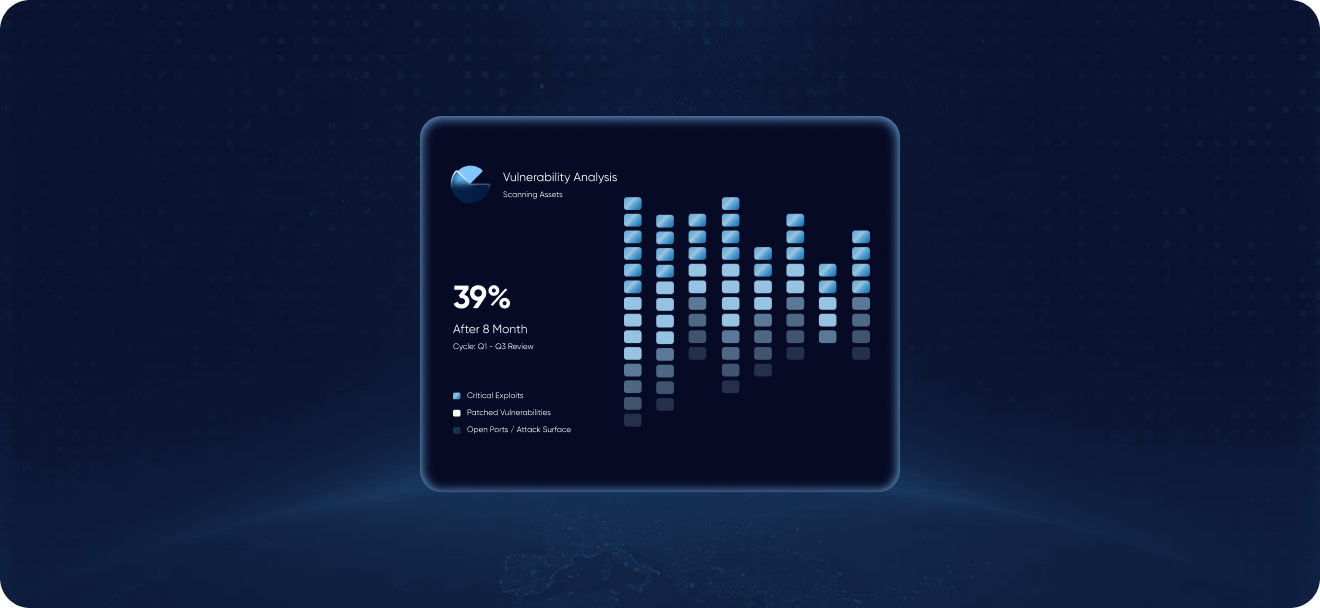 Vulnerability Analysis
Scanning Assets

39%
After 8 Month
Cycle: Q1 - Q3 Review

Critical Exploits
Patched Vulnerabilities
Open Ports / Attack Surface